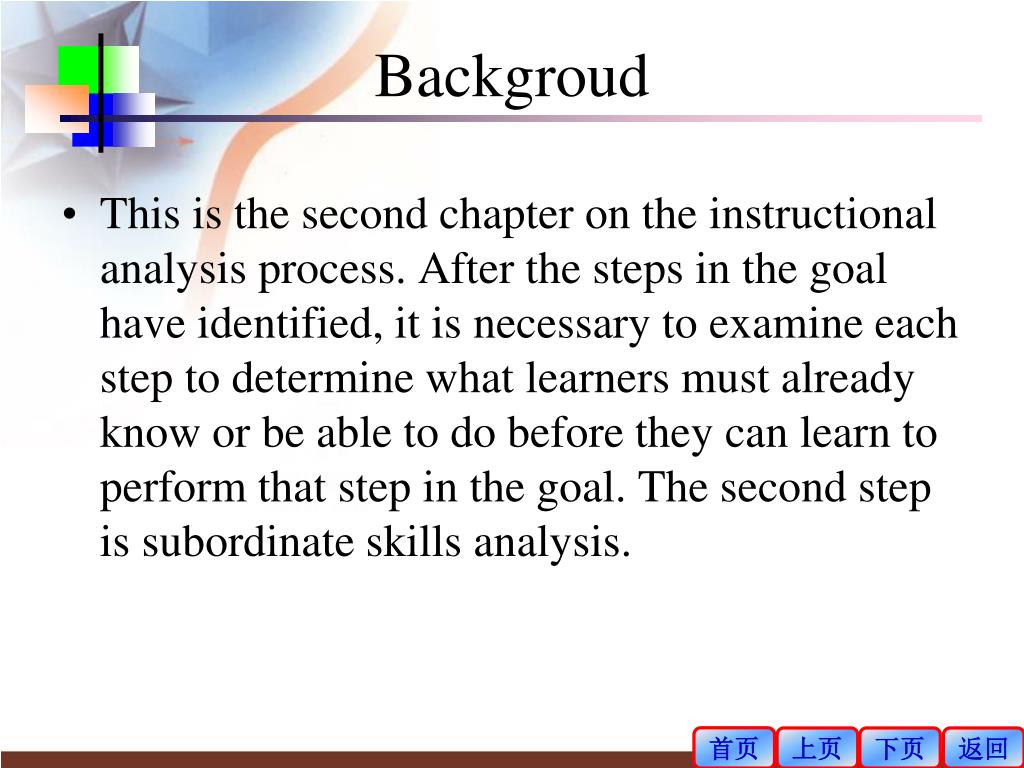 Backgroud

• This is the second chapter on the instructional analysis process. After the steps in the goal have identified, it is necessary to examine each step to determine what learners must already know or be able to do before they can learn to perform that step in the goal. The second step is subordinate skills analysis.

首页 上页 下页 返回